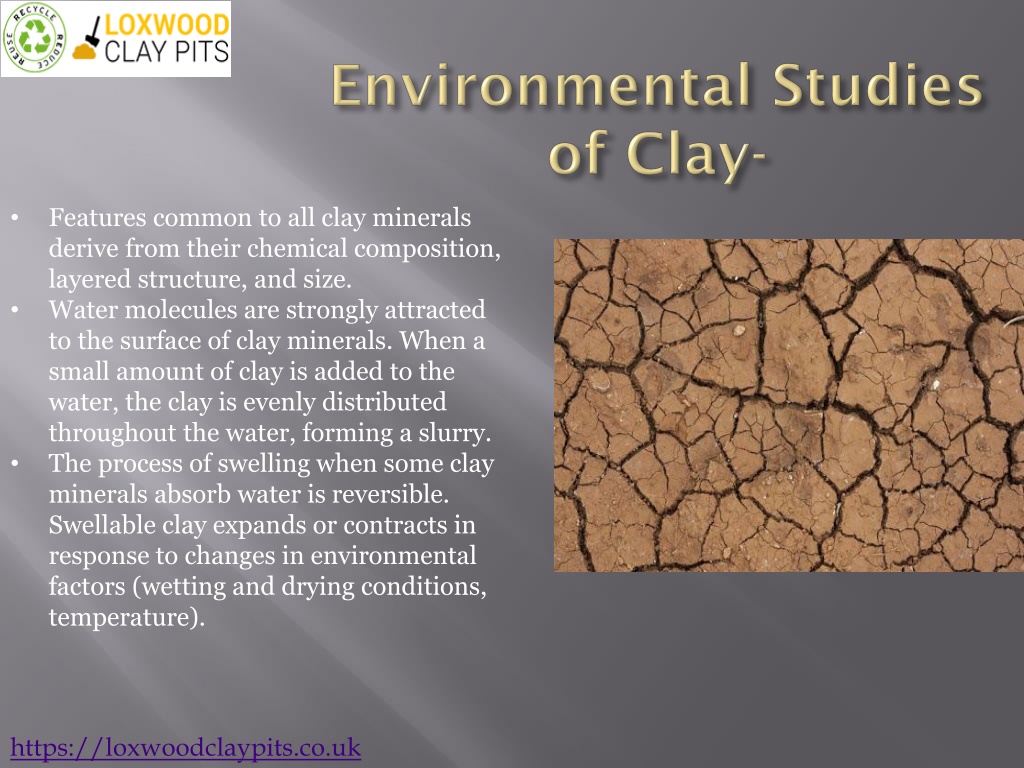 RECYCLE REDUCE REUSE

LOXWOOD CLAY PITS

Environmental Studies of Clay-

• Features common to all clay minerals derive from their chemical composition, layered structure, and size.
• Water molecules are strongly attracted to the surface of clay minerals. When a small amount of clay is added to the water, the clay is evenly distributed throughout the water, forming a slurry.
• The process of swelling when some clay minerals absorb water is reversible. Swellable clay expands or contracts in response to changes in environmental factors (wetting and drying conditions, temperature).

https://loxwoodclaypits.co.uk